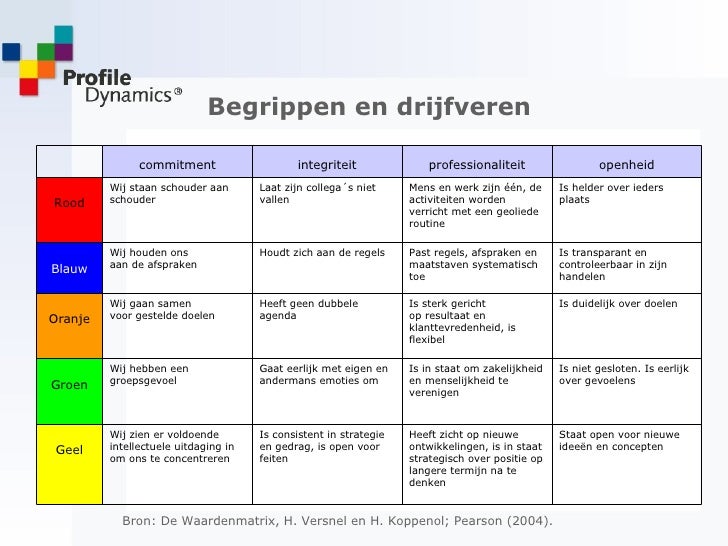 Profile Dynamics®

Begrippen en drijfveren

| | commitment | integriteit | professionaliteit | openheid |
|---|---|---|---|---|
| Rood | Wij staan schouder aan schouder | Laat zijn collega´s niet vallen | Mens en werk zijn één, de activiteiten worden verricht met een geoliede routine | Is helder over ieders plaats |
| Blauw | Wij houden ons aan de afspraken | Houdt zich aan de regels | Past regels, afspraken en maatstaven systematisch toe | Is transparant en controleerbaar in zijn handelen |
| Oranje | Wij gaan samen voor gestelde doelen | Heeft geen dubbele agenda | Is sterk gericht op resultaat en klanttevredenheid, is flexibel | Is duidelijk over doelen |
| Groen | Wij hebben een groepsgevoel | Gaat eerlijk met eigen en andermans emoties om | Is in staat om zakelijkheid en menselijkheid te verenigen | Is niet gesloten. Is eerlijk over gevoelens |
| Geel | Wij zien er voldoende intellectuele uitdaging in om ons te concentreren | Is consistent in strategie en gedrag, is open voor feiten | Heeft zicht op nieuwe ontwikkelingen, is in staat strategisch over positie op langere termijn na te denken | Staat open voor nieuwe ideeën en concepten |

Bron: De Waardenmatrix, H. Versnel en H. Koppenol; Pearson (2004).